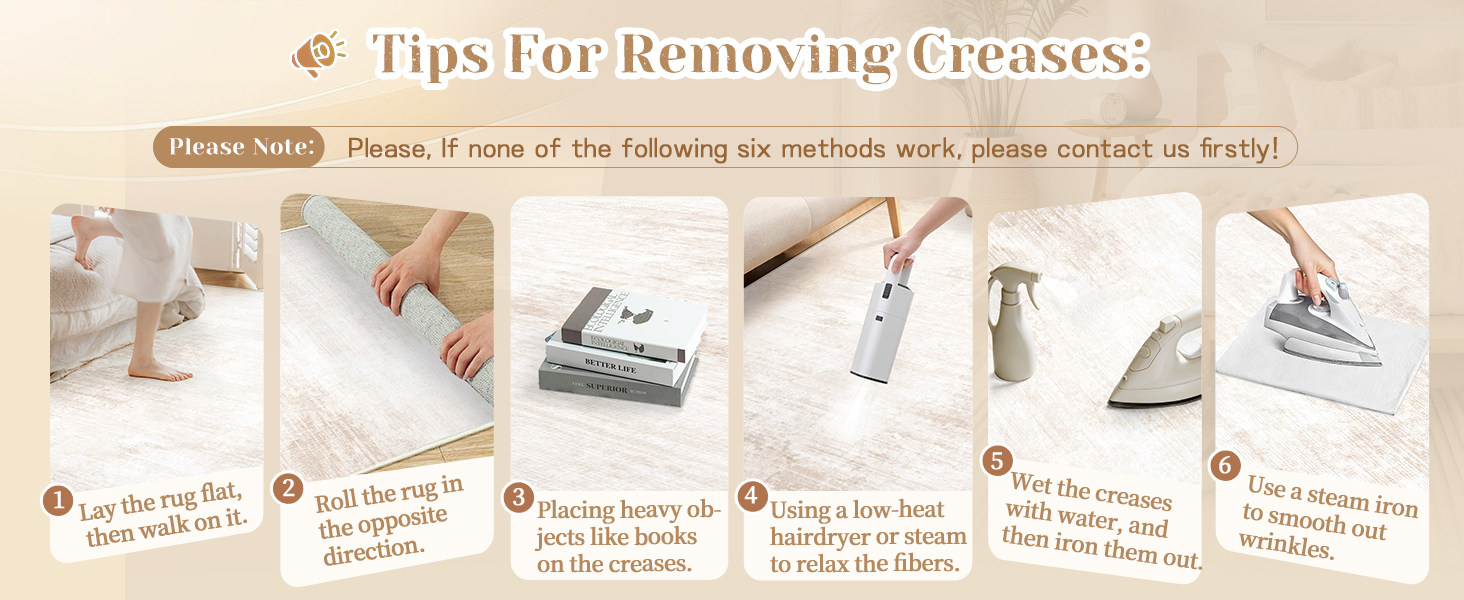 Tips For Removing Creases:

Please Note: Please, If none of the following six methods work, please contact us firstly!

ECOLOGICAL INTELLIGENCE

BETTER LIFE

SUPERIOR

1 Lay the rug flat, then walk on it.

2 Roll the rug in the opposite direction.

3 Placing heavy objects like books on the creases.

4 Using a low-heat hairdryer or steam to relax the fibers.

5 Wet the creases with water, and then iron them out.

6 Use a steam iron to smooth out wrinkles.